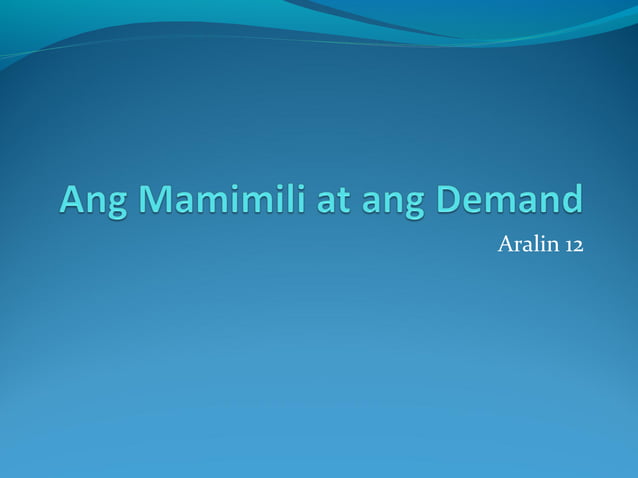 Ang Mamimili at ang Demand

Aralin 12